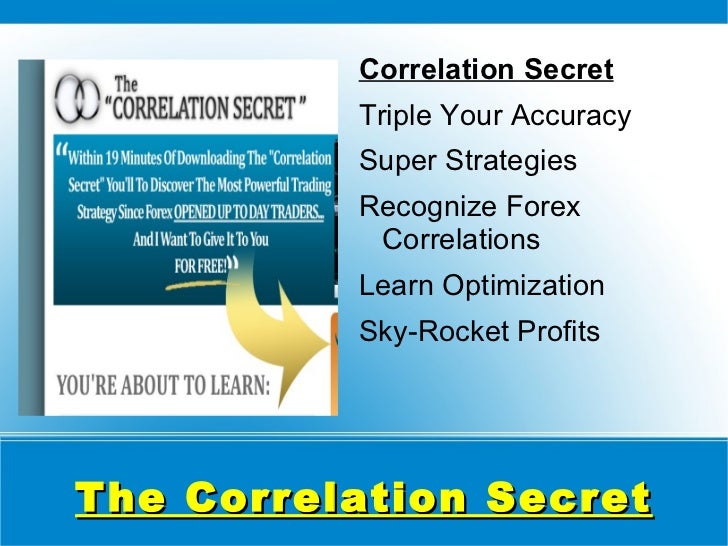 The "CORRELATION SECRET"

"Within 19 Minutes Of Downloading The "Correlation Secret" You'll To Discover The Most Powerful Trading Strategy Since Forex OPENED UP TO DAY TRADERS... And I Want To Give It To You FOR FREE!"

YOU'RE ABOUT TO LEARN:

Correlation Secret

Triple Your Accuracy

Super Strategies

Recognize Forex Correlations

Learn Optimization

Sky-Rocket Profits

The Correlation Secret